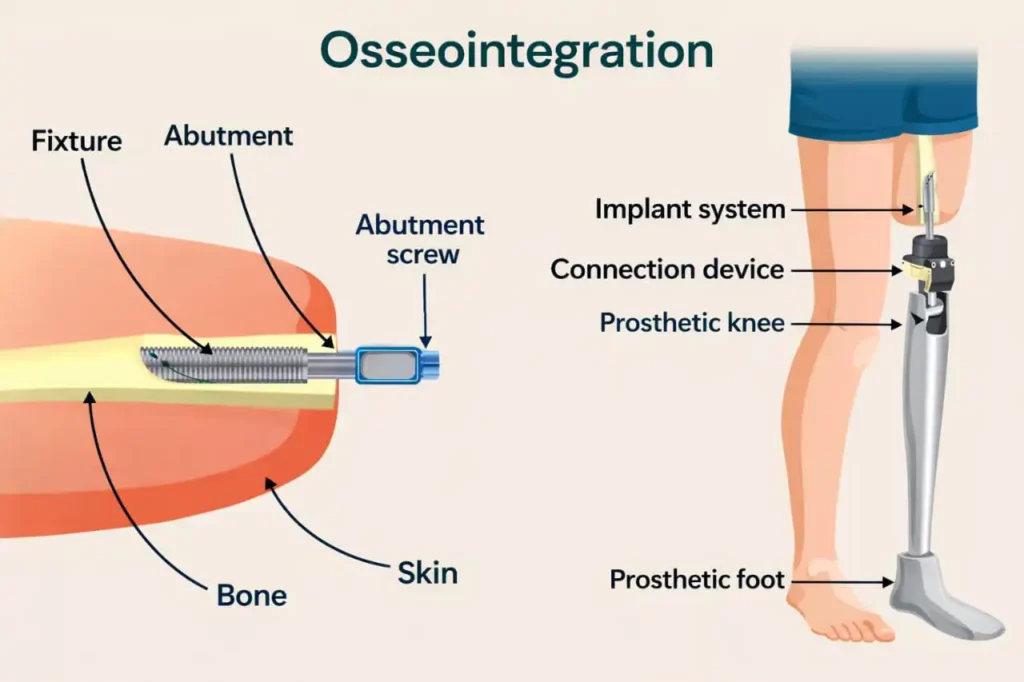 Osseointegration

Fixture

Abutment

Abutment screw

Bone

Skin

Implant system

Connection device

Prosthetic knee

Prosthetic foot